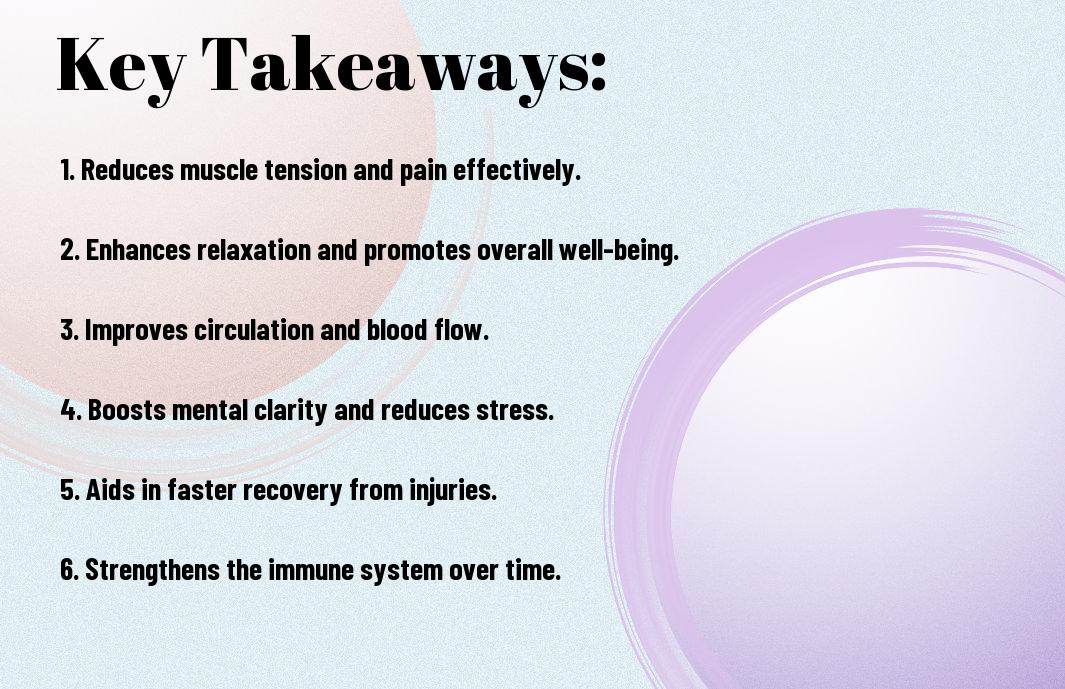 Key Takeaways:

1. Reduces muscle tension and pain effectively.

2. Enhances relaxation and promotes overall well-being.

3. Improves circulation and blood flow.

4. Boosts mental clarity and reduces stress.

5. Aids in faster recovery from injuries.

6. Strengthens the immune system over time.